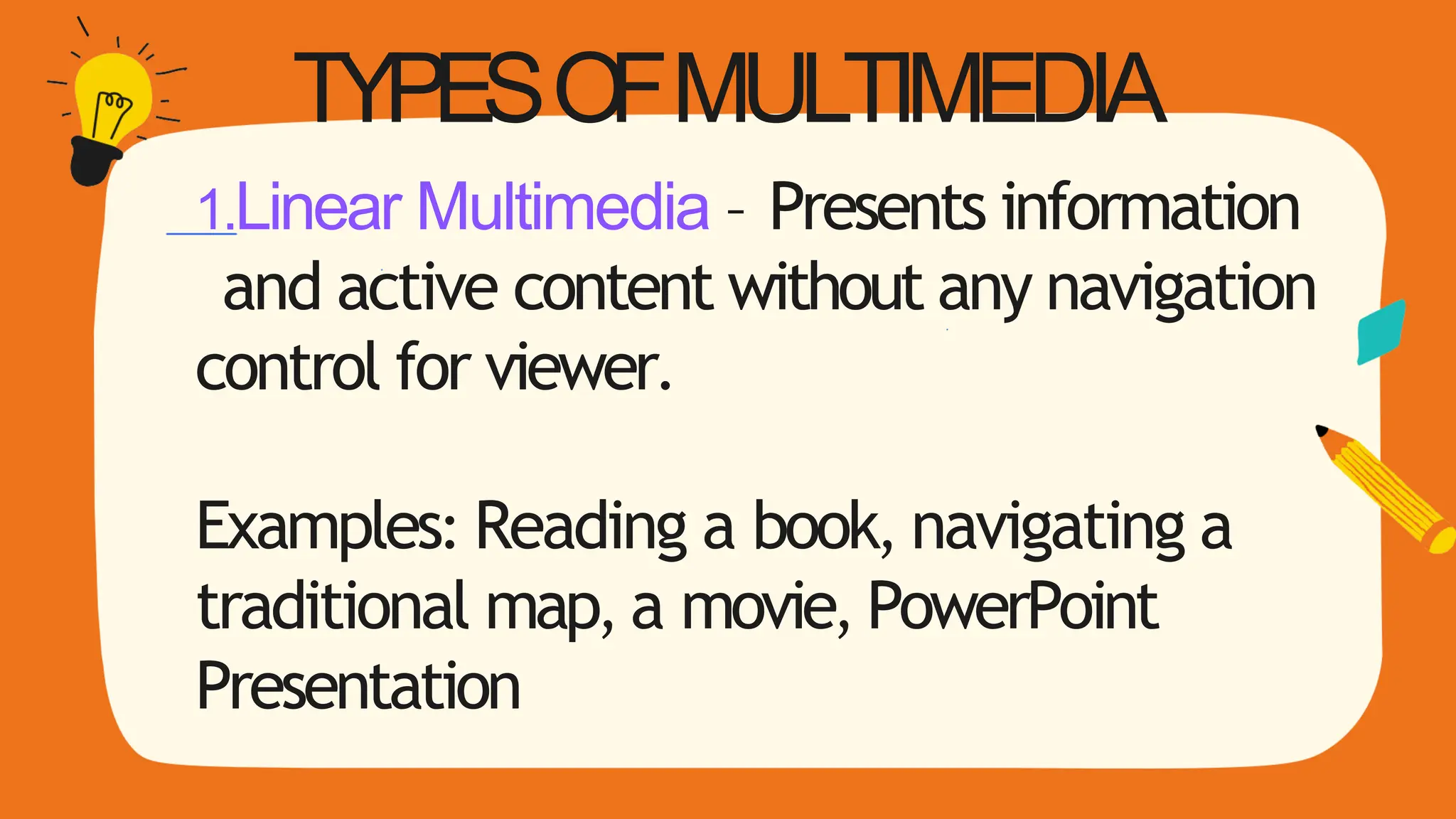 TYPES OF MULTIMEDIA

1.Linear Multimedia - Presents information and active content without any navigation control for viewer.

Examples: Reading a book, navigating a traditional map, a movie, PowerPoint Presentation